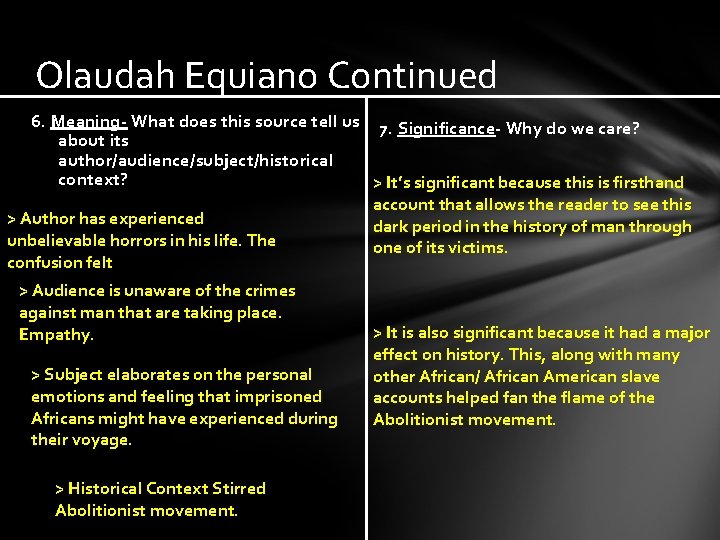 Olaudah Equiano Continued

6. Meaning- What does this source tell us about its author/audience/subject/historical context?

> Author has experienced unbelievable horrors in his life. The confusion felt

> Audience is unaware of the crimes against man that are taking place. Empathy.

> Subject elaborates on the personal emotions and feeling that imprisoned Africans might have experienced during their voyage.

> Historical Context Stirred Abolitionist movement.

7. Significance- Why do we care?

> It's significant because this is firsthand account that allows the reader to see this dark period in the history of man through one of its victims.

> It is also significant because it had a major effect on history. This, along with many other African/ African American slave accounts helped fan the flame of the Abolitionist movement.